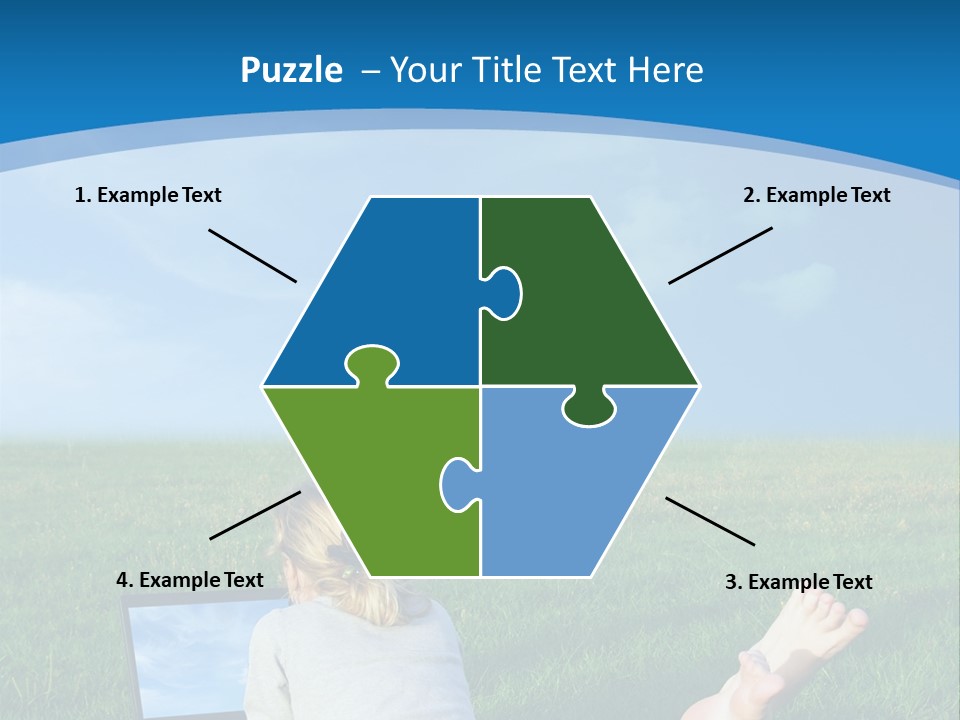 Puzzle – Your Title Text Here

1. Example Text

2. Example Text

4. Example Text

3. Example Text